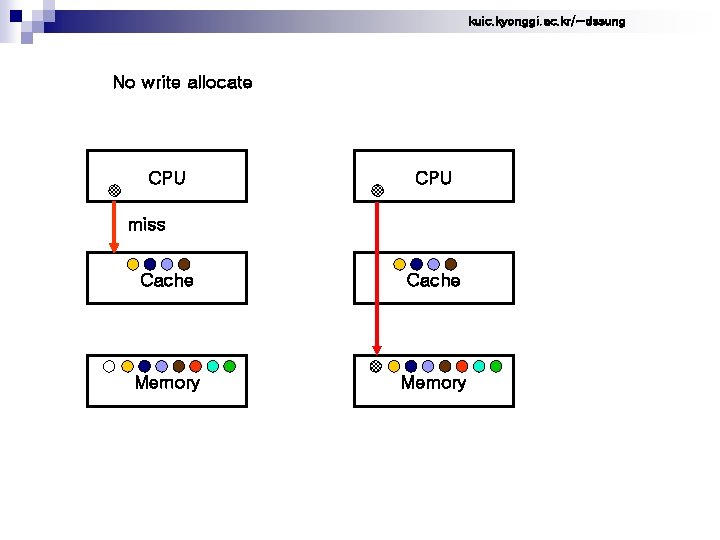 kuic.kyonggi.ac.kr/~dssung

No write allocate

CPU

miss

Cache

Memory

CPU

Cache

Memory